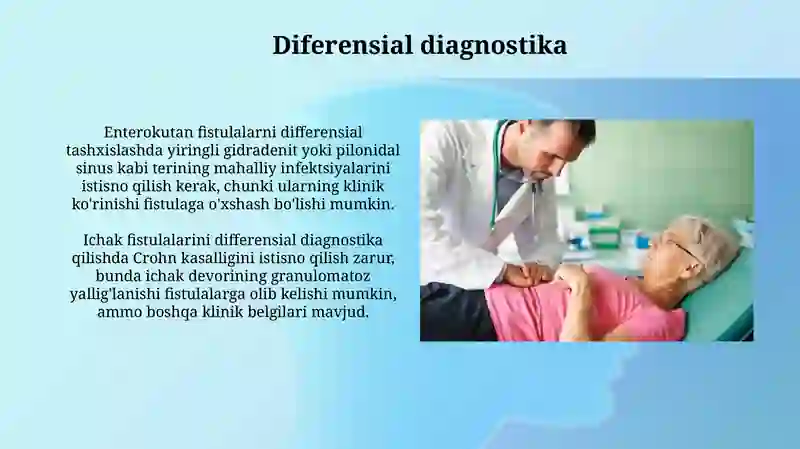 Diferensial diagnostika

Enterokutan fistulalarni differensial tashxislashda yiringli gidradenit yoki pilonidal sinus kabi terining mahalliy infektsiyalarini istisno qilish kerak, chunki ularning klinik ko'rinishi fistulaga o'xshash bo'lishi mumkin.

Ichak fistulalarini differensial diagnostika qilishda Crohn kasalligini istisno qilish zarur, bunda ichak devorining granulomatoz yallig'lanishi fistulalarga olib kelishi mumkin, ammo boshqa klinik belgilari mavjud.